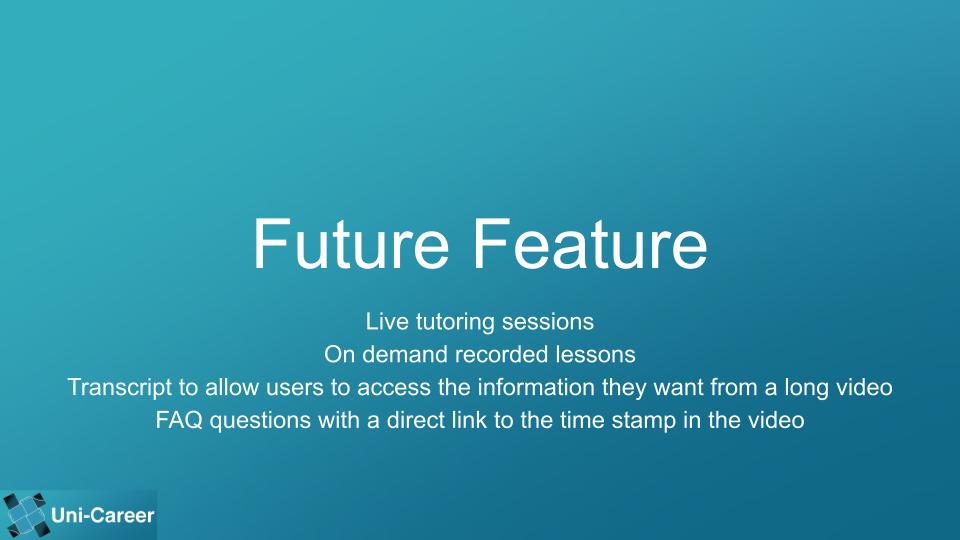 Future Feature

Live tutoring sessions
On demand recorded lessons
Transcript to allow users to access the information they want from a long video
FAQ questions with a direct link to the time stamp in the video

Uni-Career